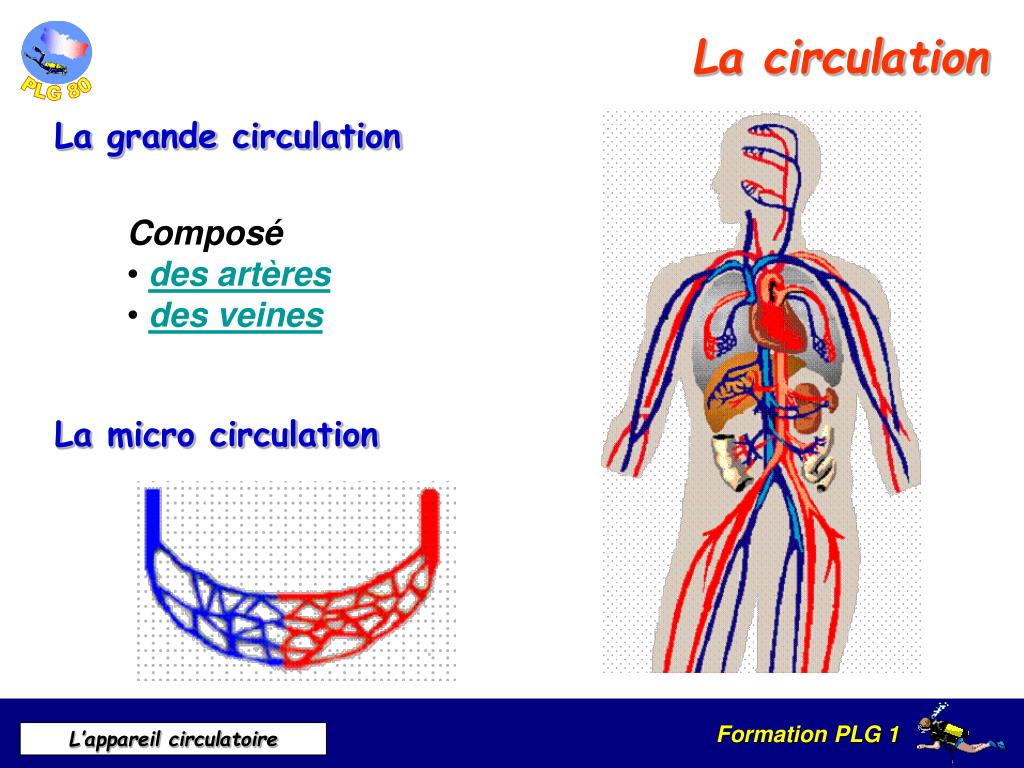 PLG 80

La circulation

La grande circulation

Composé
• des artères
• des veines

La micro circulation

L'appareil circulatoire

Formation PLG 1